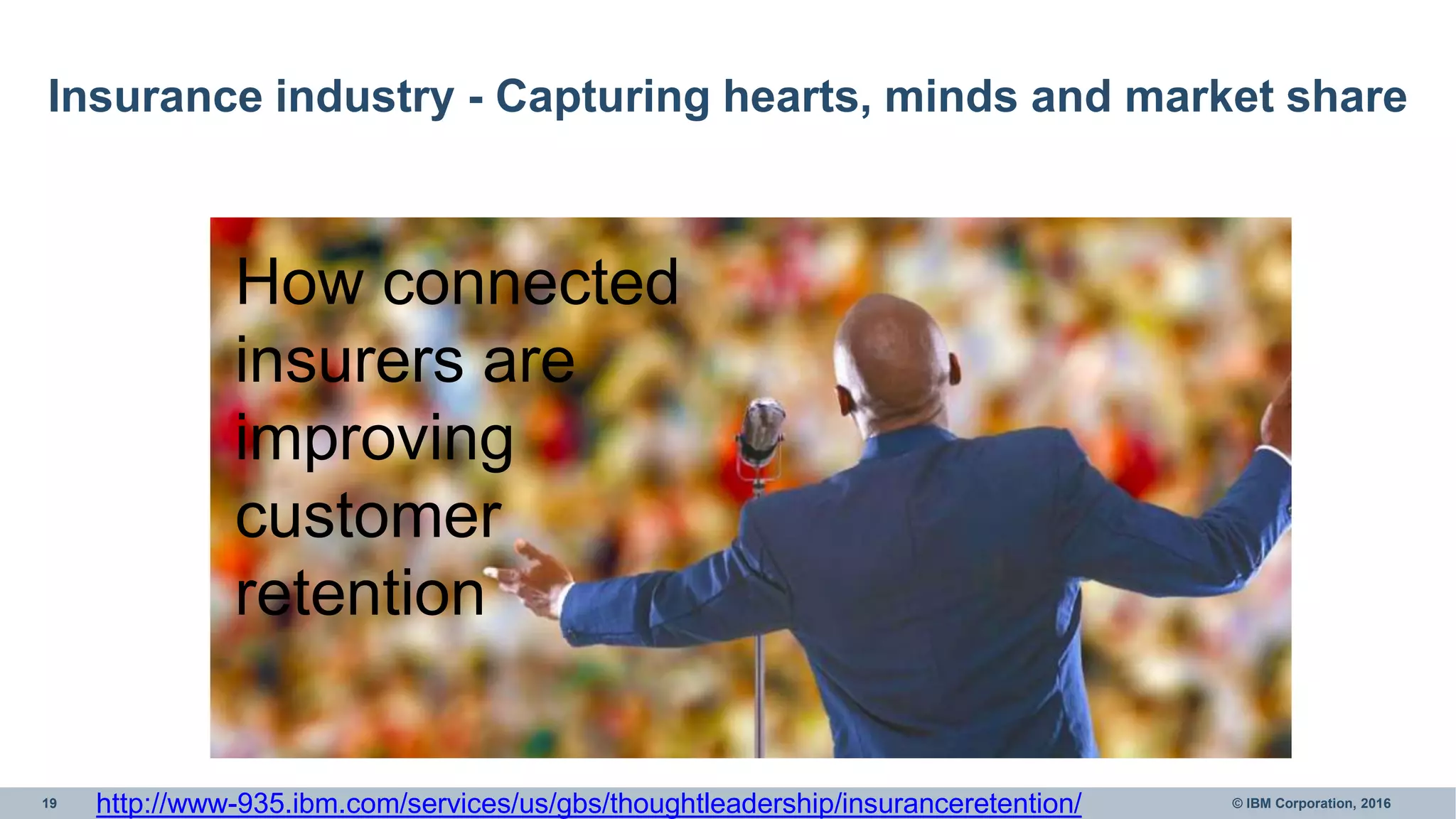 Insurance industry - Capturing hearts, minds and market share

How connected insurers are improving customer retention

19 http://www-935.ibm.com/services/us/gbs/thoughtleadership/insuranceretention/ © IBM Corporation, 2016